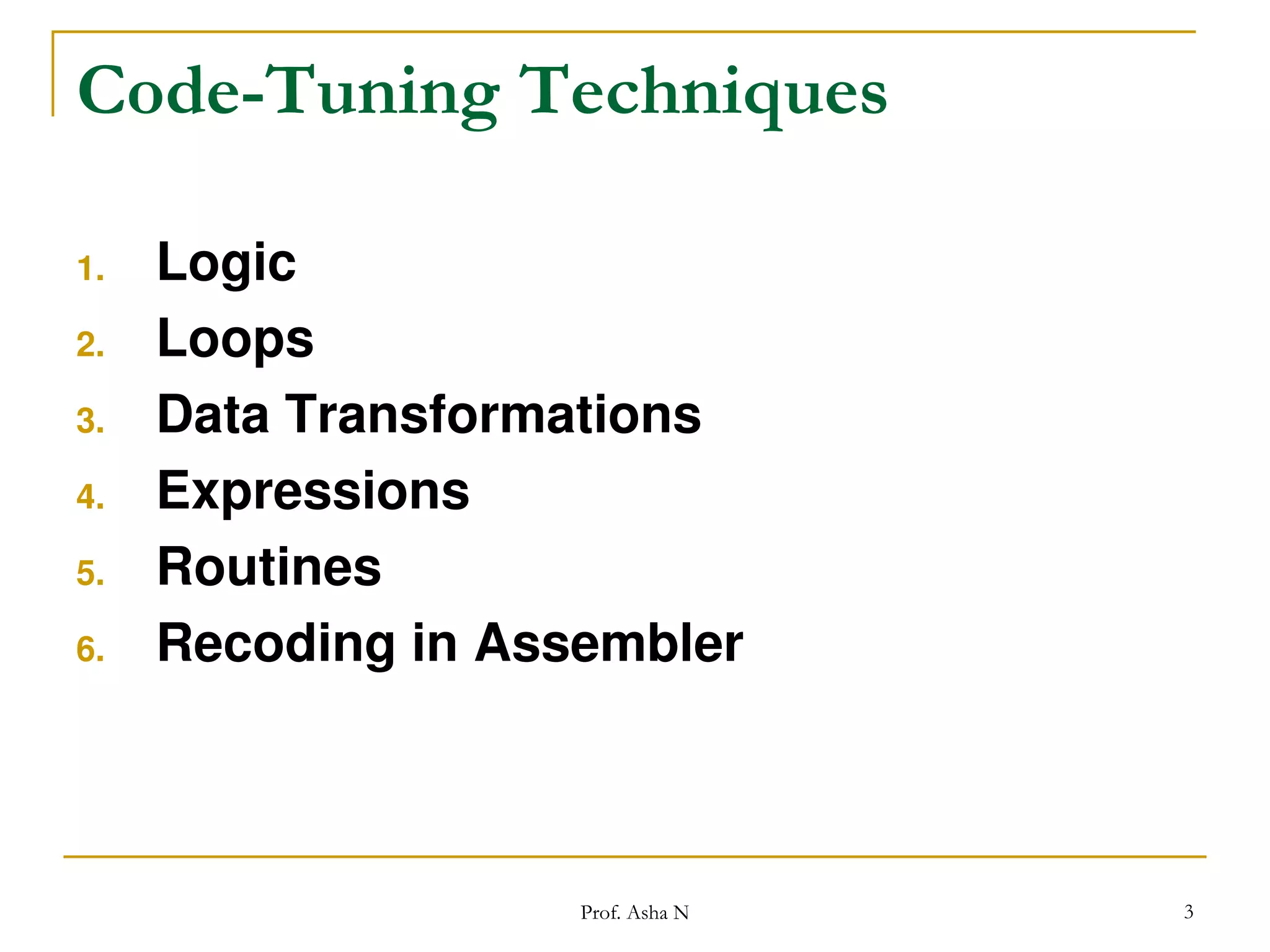 Code-Tuning Techniques

1. Logic
2. Loops
3. Data Transformations
4. Expressions
5. Routines
6. Recoding in Assembler

Prof. Asha N

3